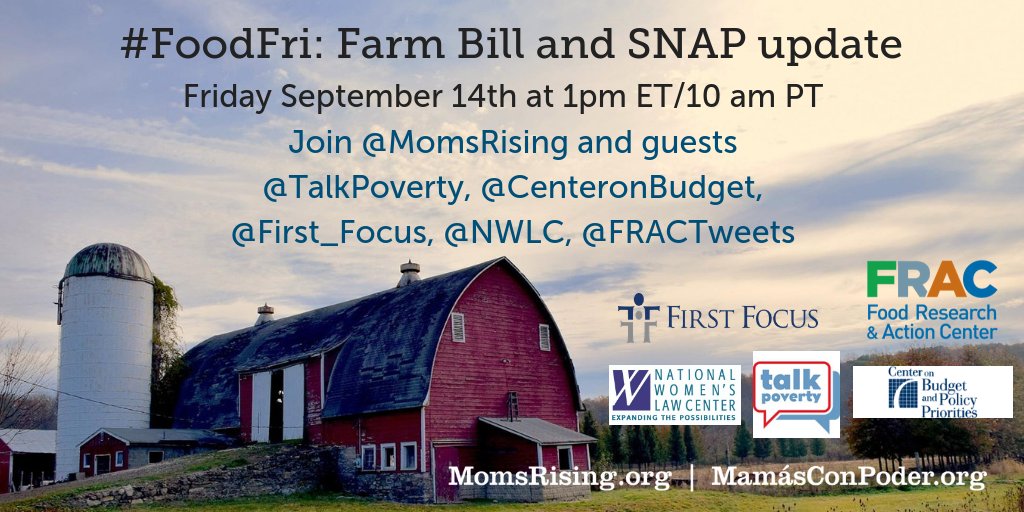 #FoodFri: Farm Bill and SNAP update

Friday September 14th at 1pm ET/10 am PT

Join @MomsRising and guests @TalkPoverty, @CenteronBudget, @First_Focus, @NWLC, @FRACTweets

FIRST FOCUS

FRAC
Food Research & Action Center

NATIONAL WOMEN'S LAW CENTER
EXPANDING THE POSSIBILITIES

talk poverty

Center on Budget and Policy Priorities

MomsRising.org | MamásConPoder.org